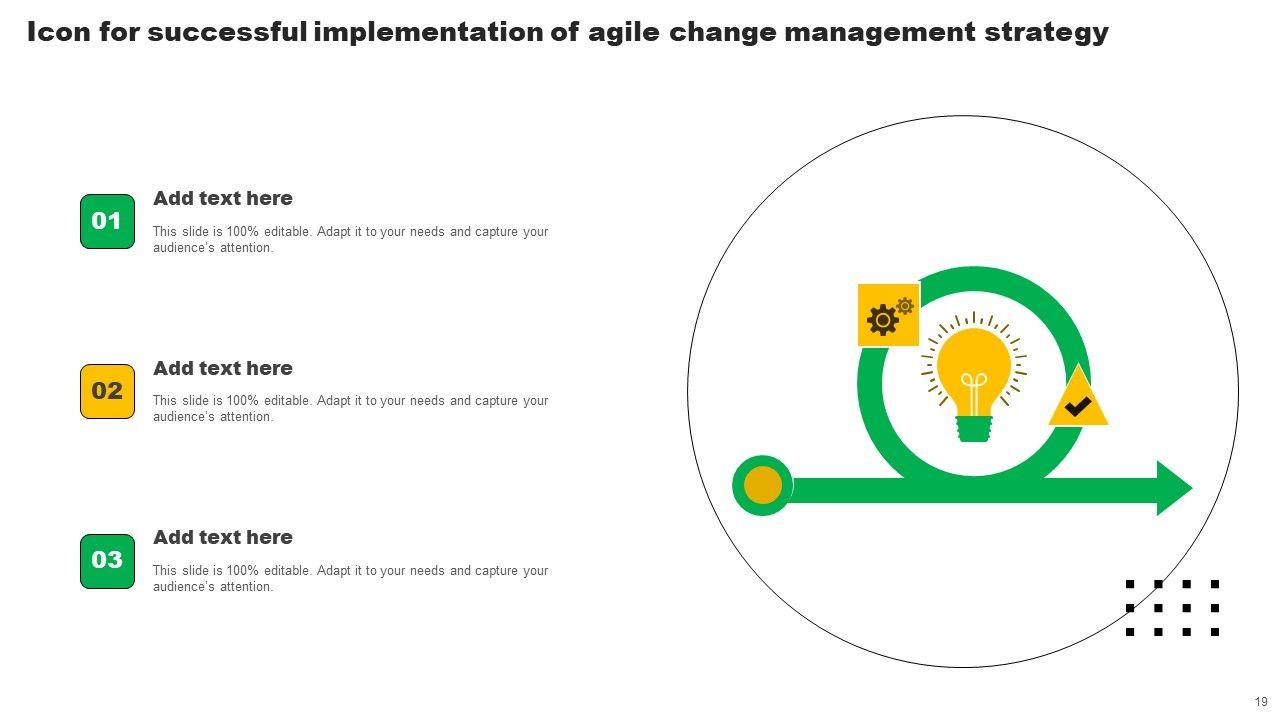 Icon for successful implementation of agile change management strategy

01

Add text here

This slide is 100% editable. Adapt it to your needs and capture your audience's attention.

02

Add text here

This slide is 100% editable. Adapt it to your needs and capture your audience's attention.

03

Add text here

This slide is 100% editable. Adapt it to your needs and capture your audience's attention.

19